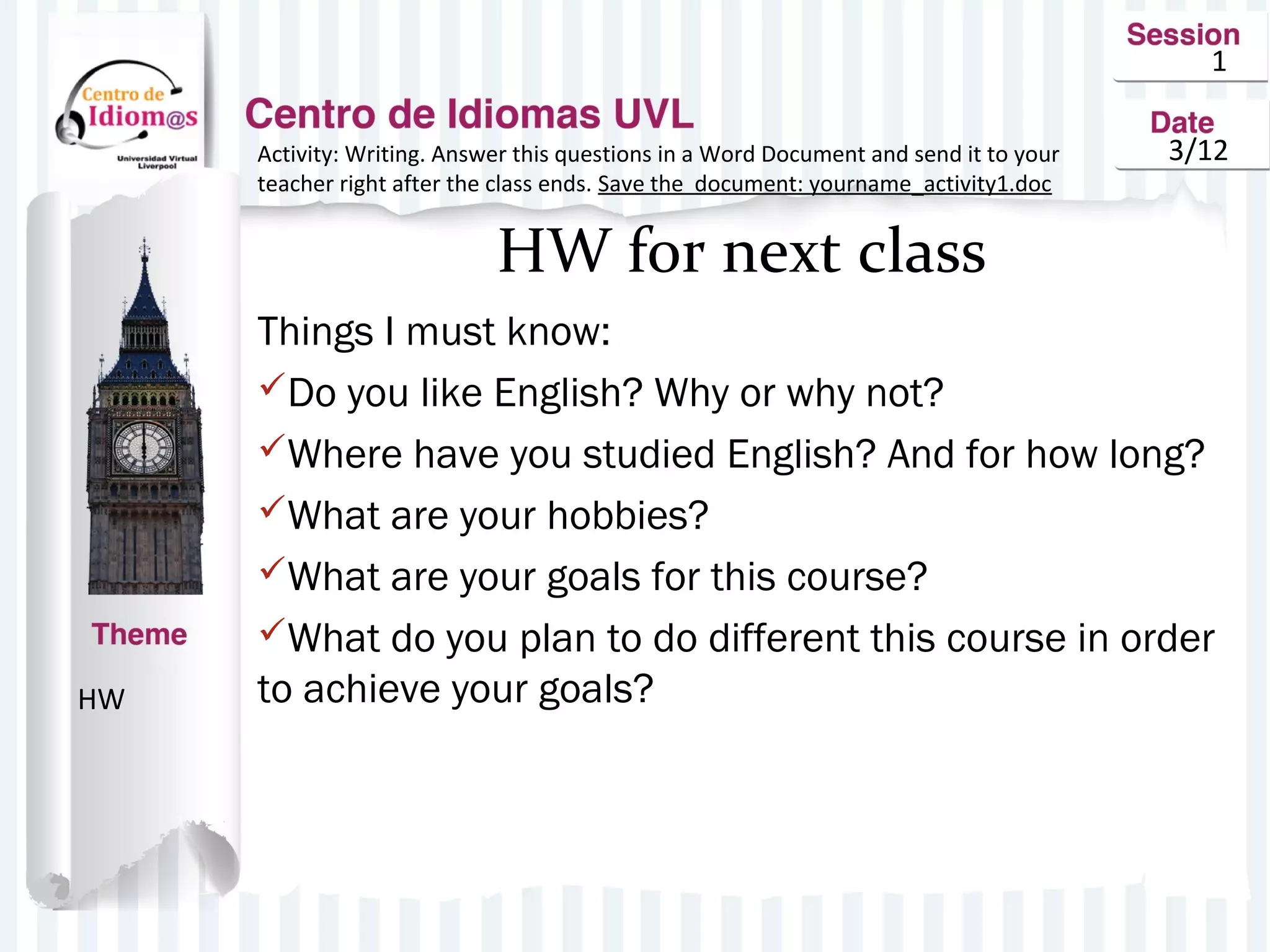 Centro de Idiom@s
Universidad Virtual Liverpool

Centro de Idiomas UVL

Session
1

Date
3/12

Activity: Writing. Answer this questions in a Word Document and send it to your teacher right after the class ends. Save the document: yourname_activity1.doc

HW for next class

Things I must know:

✓Do you like English? Why or why not?

✓Where have you studied English? And for how long?

✓What are your hobbies?

✓What are your goals for this course?

✓What do you plan to do different this course in order to achieve your goals?

Theme

HW